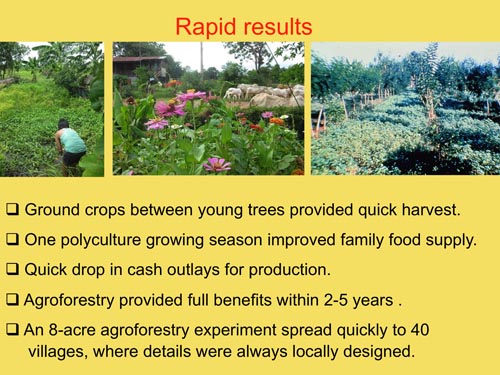 Rapid results

❑ Ground crops between young trees provided quick harvest.

❑ One polyculture growing season improved family food supply.

❑ Quick drop in cash outlays for production.

❑ Agroforestry provided full benefits within 2-5 years .

❑ An 8-acre agroforestry experiment spread quickly to 40 villages, where details were always locally designed.